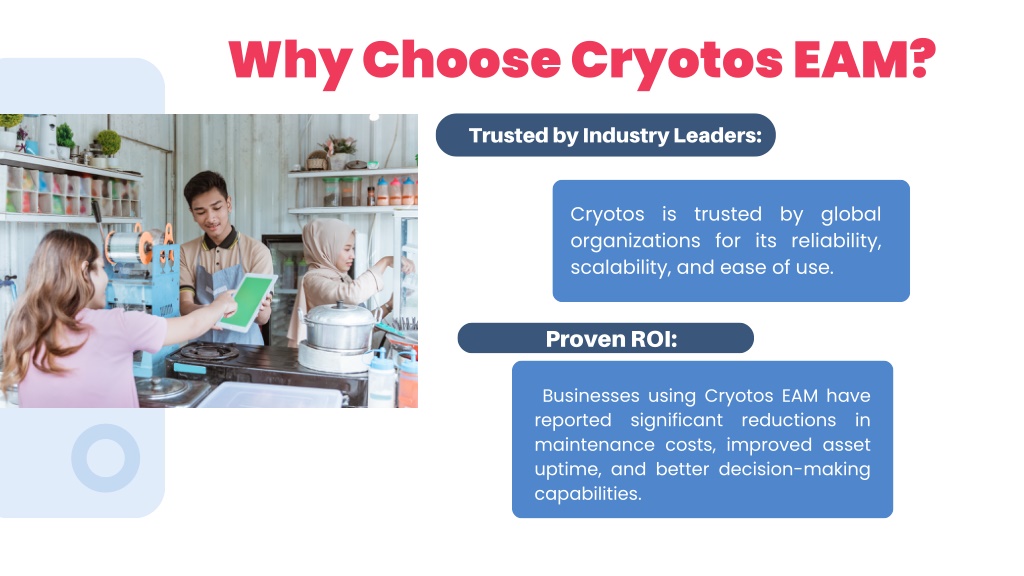 Why Choose Cryotos EAM?

Trusted by Industry Leaders:

Cryotos is trusted by global organizations for its reliability, scalability, and ease of use.

Proven ROI:

Businesses using Cryotos EAM have reported significant reductions in maintenance costs, improved asset uptime, and better decision-making capabilities.